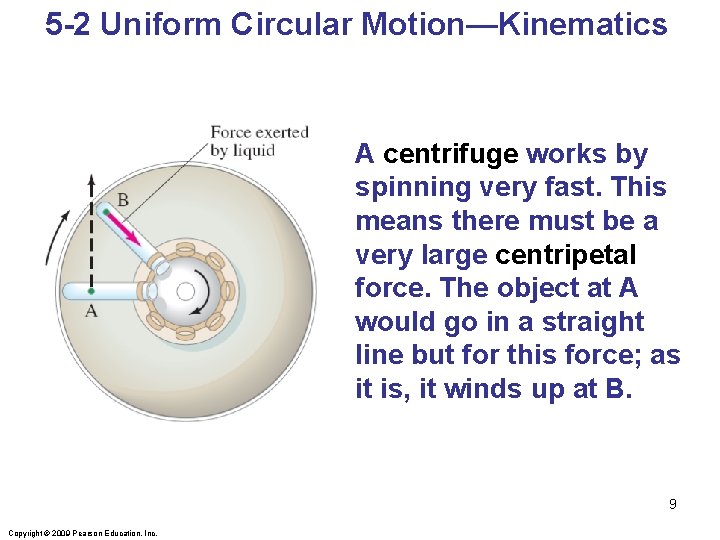 5-2 Uniform Circular Motion—Kinematics

Force exerted by liquid

B

A

A centrifuge works by spinning very fast. This means there must be a very large centripetal force. The object at A would go in a straight line but for this force; as it is, it winds up at B.

9

Copyright © 2009 Pearson Education, Inc.